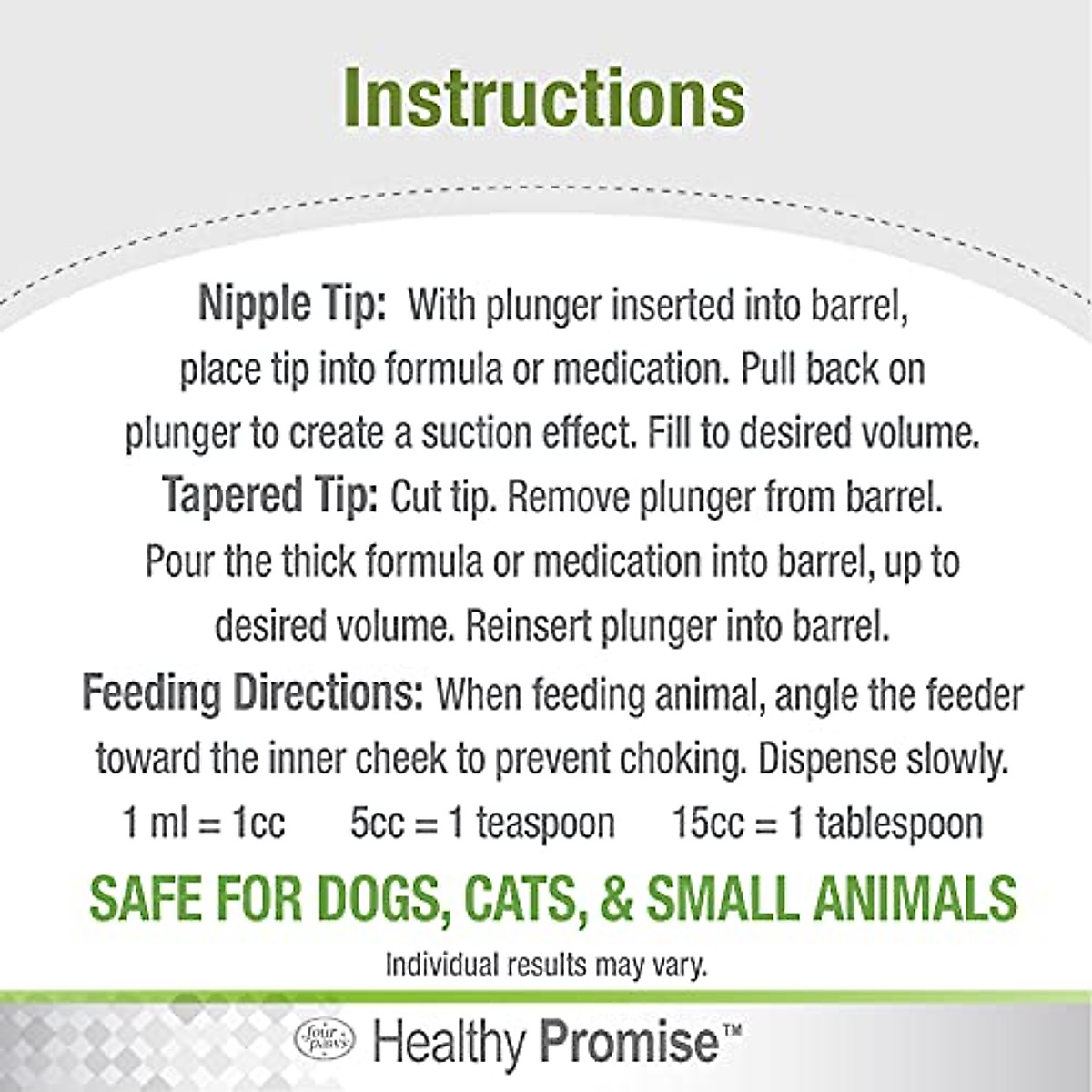 Instructions

Nipple Tip: With plunger inserted into barrel, place tip into formula or medication. Pull back on plunger to create a suction effect. Fill to desired volume.

Tapered Tip: Cut tip. Remove plunger from barrel. Pour the thick formula or medication into barrel, up to desired volume. Reinsert plunger into barrel.

Feeding Directions: When feeding animal, angle the feeder toward the inner cheek to prevent choking. Dispense slowly.

1 ml = 1cc 5cc = 1 teaspoon 15cc = 1 tablespoon

SAFE FOR DOGS, CATS, & SMALL ANIMALS

Individual results may vary.

four paws Healthy Promise™